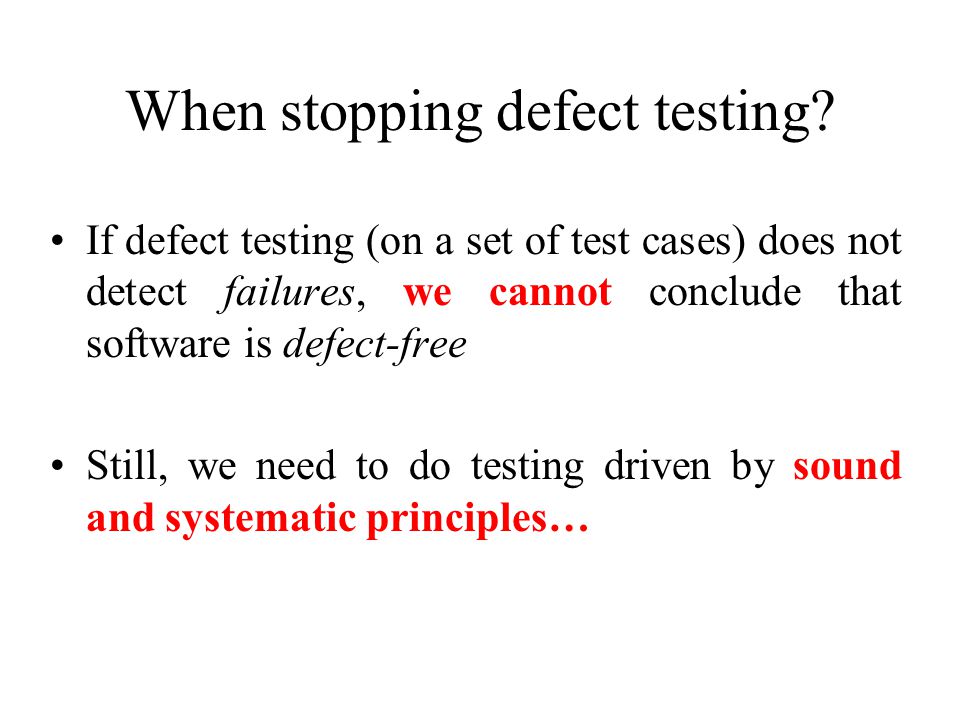 When stopping defect testing?

• If defect testing (on a set of test cases) does not detect failures, we cannot conclude that software is defect-free

• Still, we need to do testing driven by sound and systematic principles…